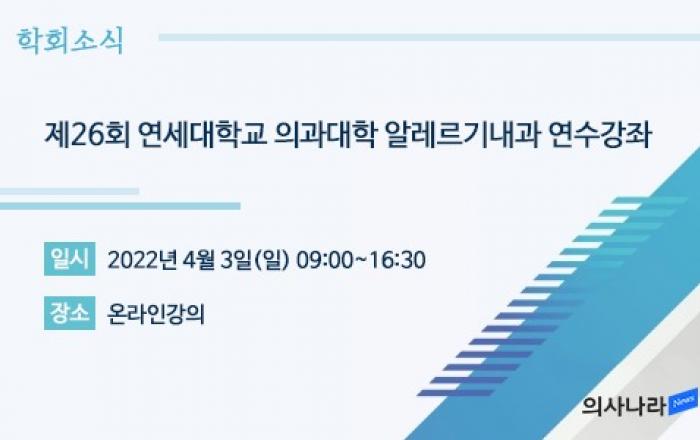 학회소식

제26회 연세대학교 의과대학 알레르기내과 연수강좌

일시 2022년 4월 3일(일) 09:00~16:30

장소 온라인강의

의사나라 News